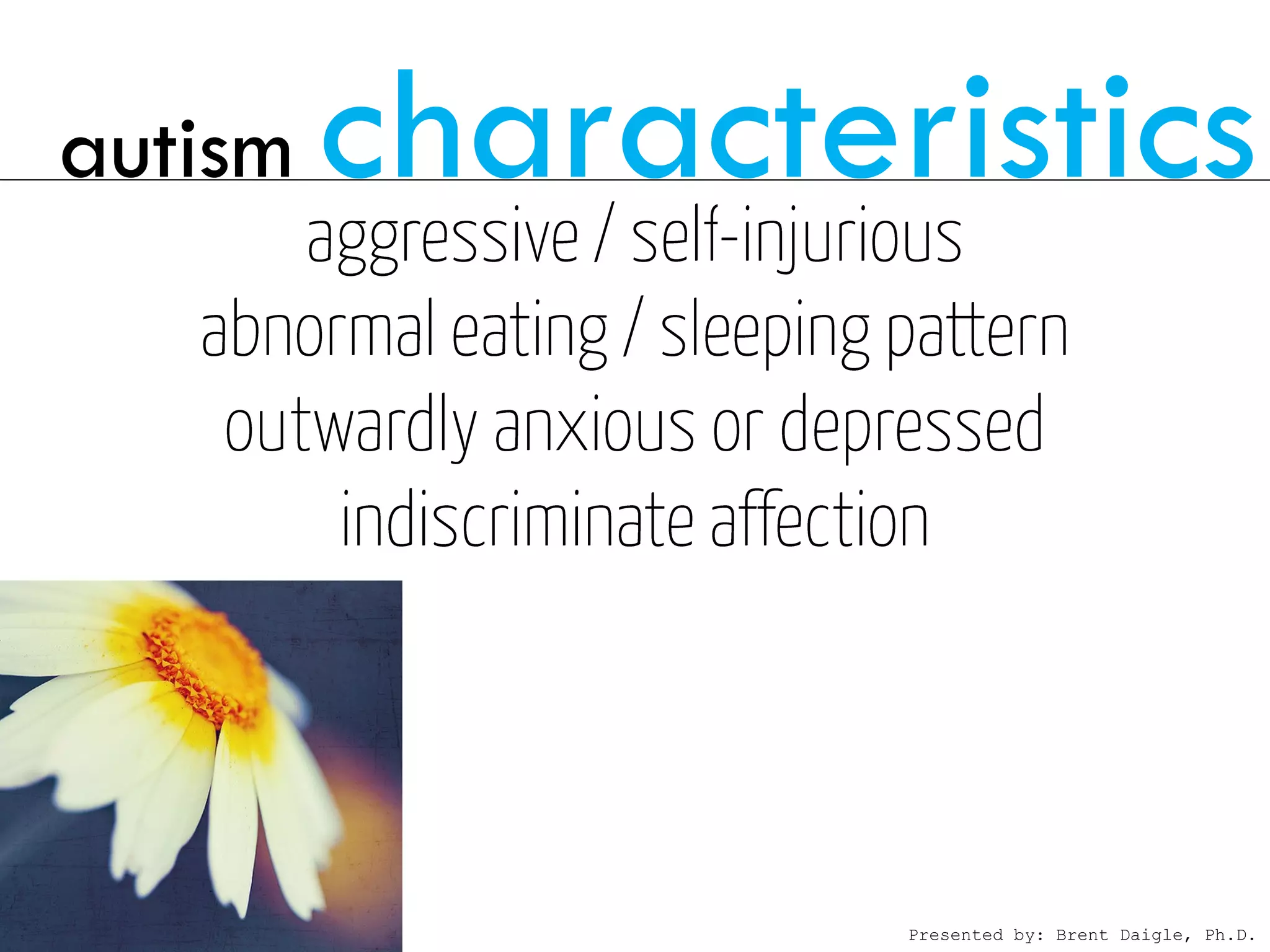 autism characteristics

aggressive / self-injurious
abnormal eating / sleeping pattern
outwardly anxious or depressed
indiscriminate affection

Presented by: Brent Daigle, Ph.D.